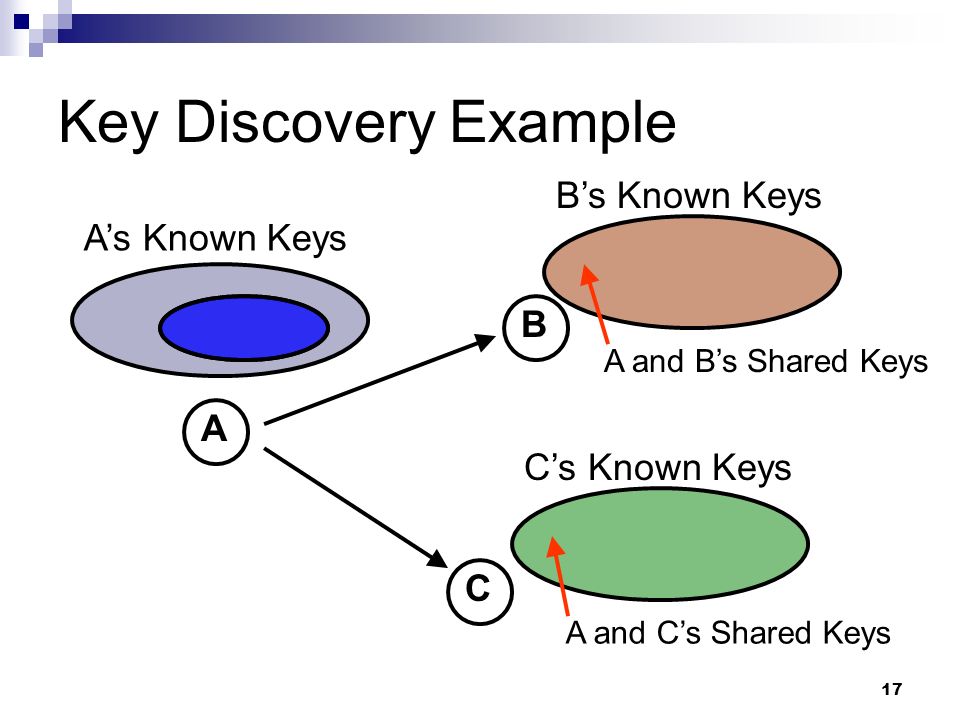 Key Discovery Example

A’s Known Keys

B’s Known Keys

B

A and B’s Shared Keys

A

C’s Known Keys

C

A and C’s Shared Keys

17